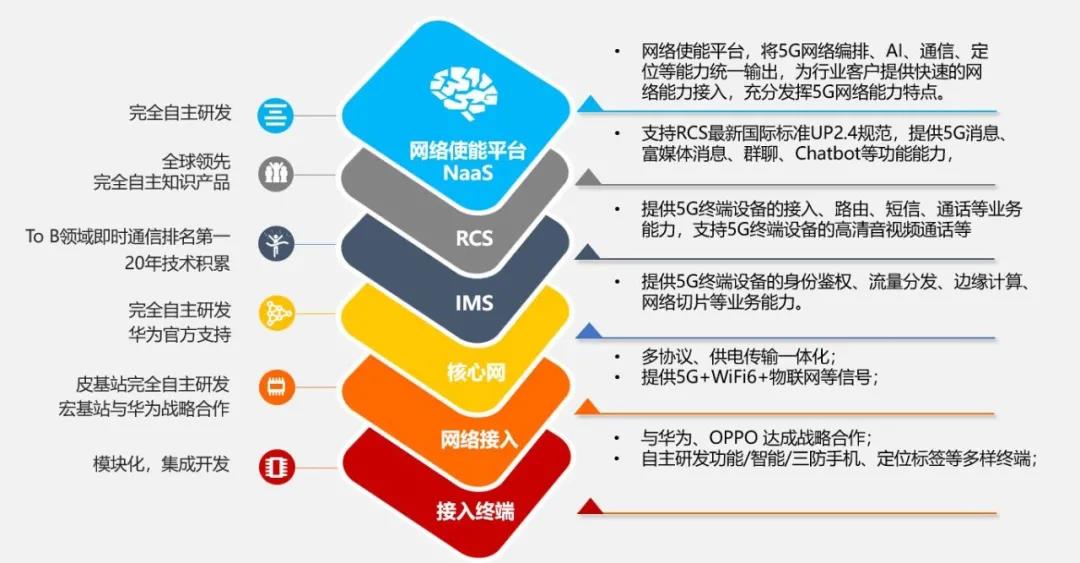 完全自主研发

全球领先
完全自主知识产品

To B领域即时通信排名第一
20年技术积累

完全自主研发
华为官方支持

皮基站完全自主研发
宏基站与华为战略合作

模块化，集成开发

网络使能平台
NaaS

RCS

IMS

核心网

网络接入

接入终端

• 网络使能平台，将5G网络编排、AI、通信、定位等能力统一输出，为行业客户提供快速的网络能力接入，充分发挥5G网络能力特点。

• 支持RCS最新国际标准UP2.4规范，提供5G消息、富媒体消息、群聊、Chatbot等功能能力，

• 提供5G终端设备的接入、路由、短信、通话等业务能力，支持5G终端设备的高清音视频通话等

• 提供5G终端设备的身份鉴权、流量分发、边缘计算、网络切片等业务能力。

• 多协议、供电传输一体化；
• 提供5G+WiFi6+物联网等信号；

• 与华为、OPPO 达成战略合作；
• 自主研发功能/智能/三防手机、定位标签等多样终端；